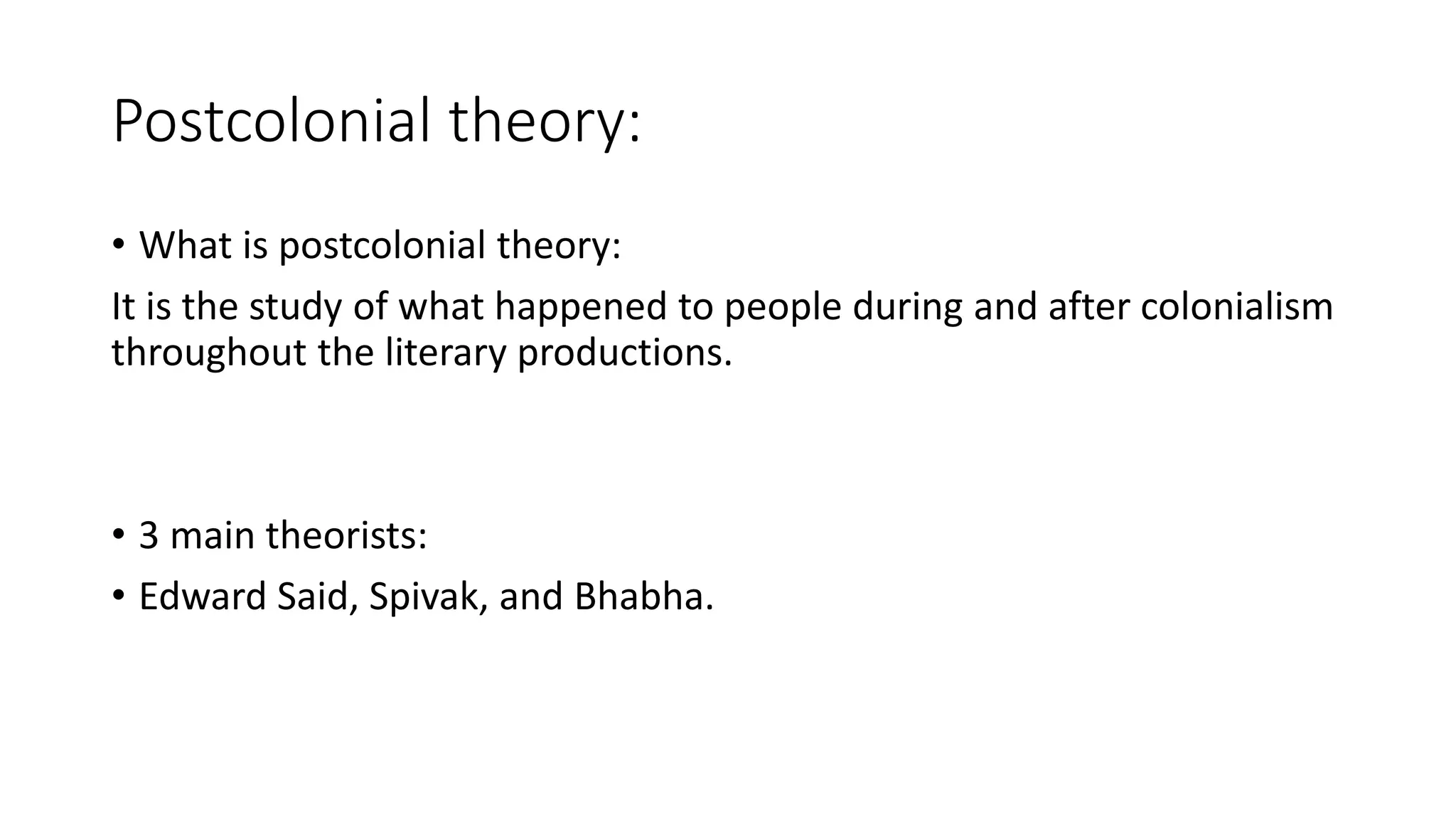 Postcolonial theory:

• What is postcolonial theory:

It is the study of what happened to people during and after colonialism throughout the literary productions.

• 3 main theorists:

• Edward Said, Spivak, and Bhabha.